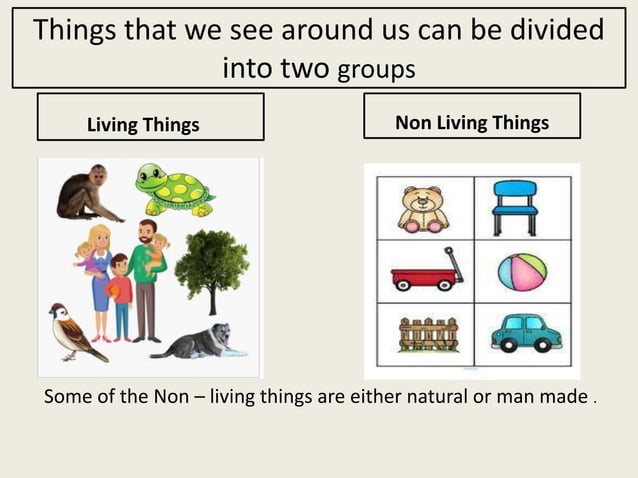 Things that we see around us can be divided into two groups

Living Things

Non Living Things

Some of the Non – living things are either natural or man made .